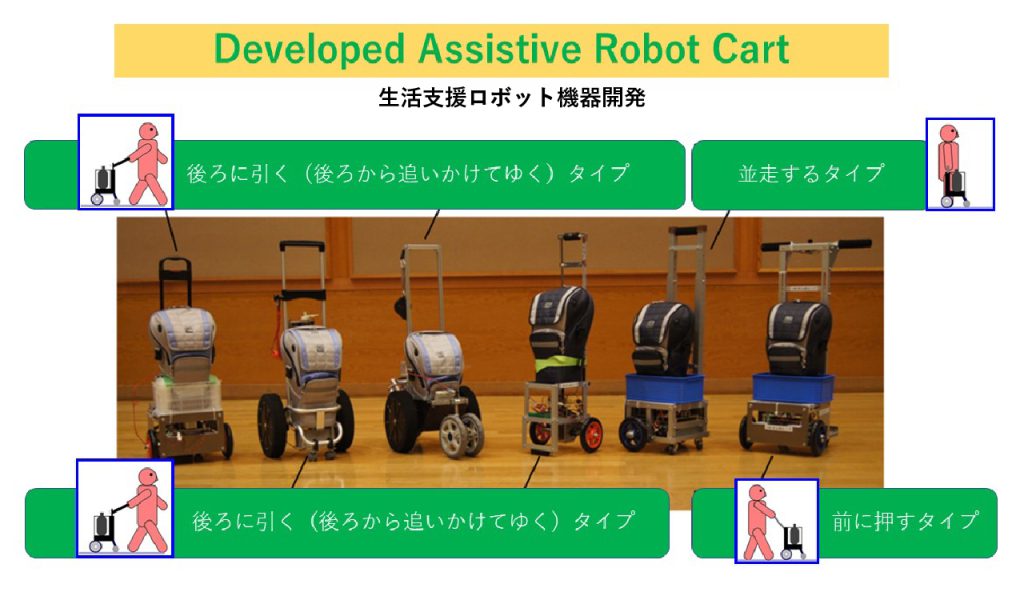 Developed Assistive Robot Cart

生活支援ロボット機器開発

後ろに引く（後ろから追いかけてゆく）タイプ

並走するタイプ

後ろに引く（後ろから追いかけてゆく）タイプ

前に押すタイプ